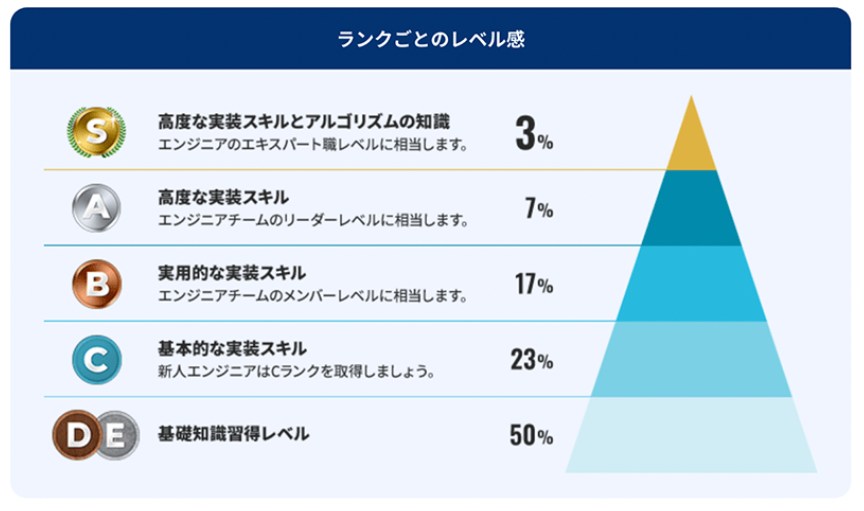 ランクごとのレベル感

S
高度な実装スキルとアルゴリズムの知識
エンジニアのエキスパート職レベルに相当します。
3%

A
高度な実装スキル
エンジニアチームのリーダーレベルに相当します。
7%

B
実用的な実装スキル
エンジニアチームのメンバーレベルに相当します。
17%

C
基本的な実装スキル
新人エンジニアはCランクを取得しましょう。
23%

D E
基礎知識習得レベル
50%